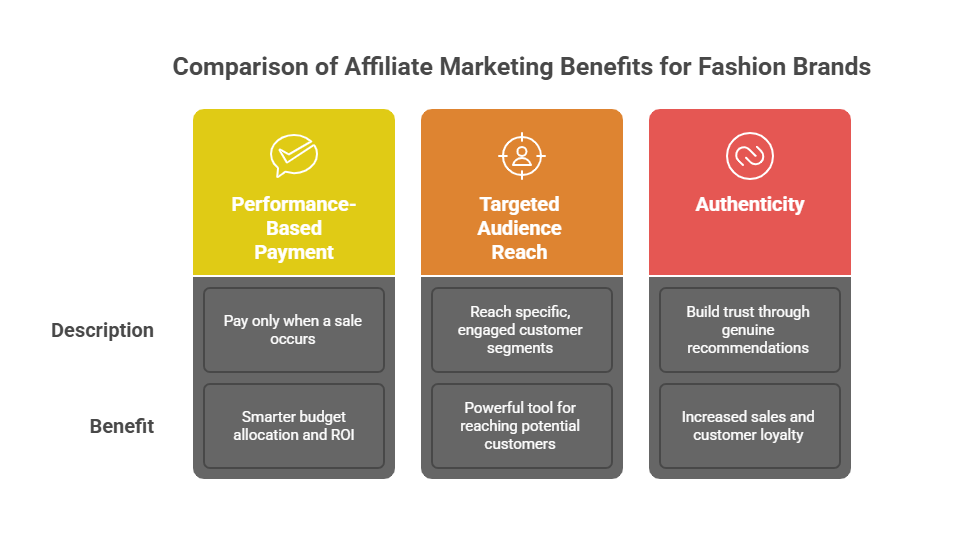 Comparison of Affiliate Marketing Benefits for Fashion Brands

| | Performance-Based Payment | Targeted Audience Reach | Authenticity |
|---|---|---|---|
| Description | Pay only when a sale occurs | Reach specific, engaged customer segments | Build trust through genuine recommendations |
| Benefit | Smarter budget allocation and ROI | Powerful tool for reaching potential customers | Increased sales and customer loyalty |